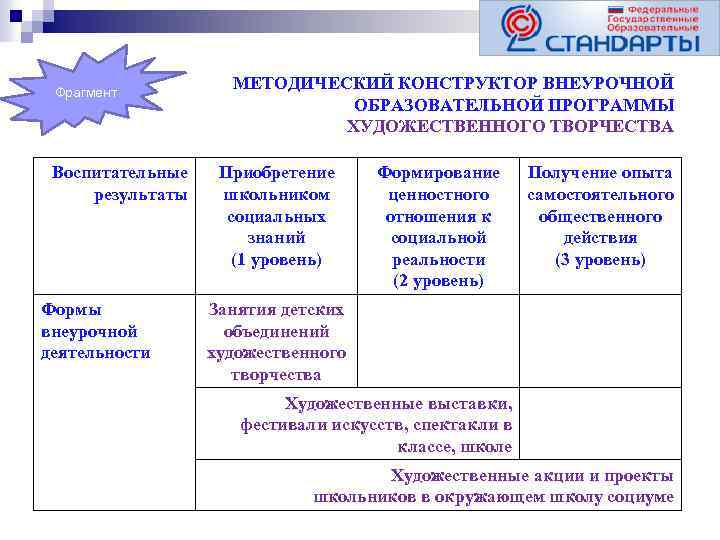 Федеральные Государственные Образовательные
СТАНДАРТЫ

Фрагмент

МЕТОДИЧЕСКИЙ КОНСТРУКТОР ВНЕУРОЧНОЙ ОБРАЗОВАТЕЛЬНОЙ ПРОГРАММЫ ХУДОЖЕСТВЕННОГО ТВОРЧЕСТВА

| Воспитательные результаты | Приобретение школьником социальных знаний (1 уровень) | Формирование ценностного отношения к социальной реальности (2 уровень) | Получение опыта самостоятельного общественного действия (3 уровень) |
|---|---|---|---|
| Формы внеурочной деятельности | Занятия детских объединений художественного творчества | | |
| | Художественные выставки, фестивали искусств, спектакли в классе, школе | | |
| | Художественные акции и проекты школьников в окружающем школу социуме | | |